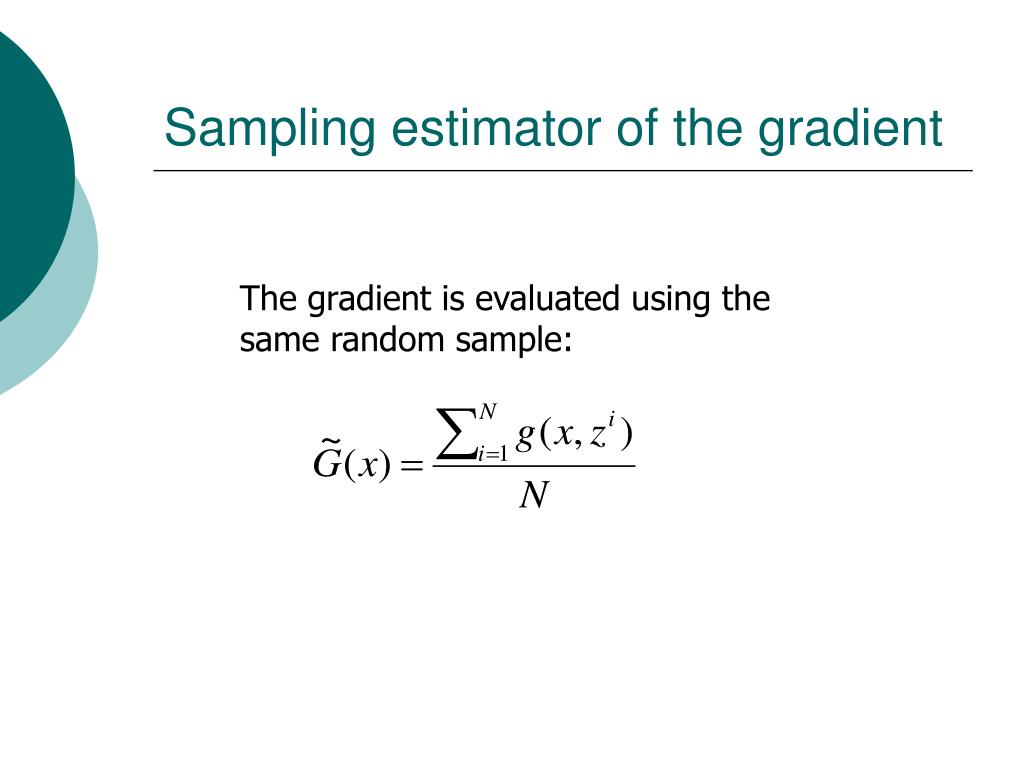 Sampling estimator of the gradient

The gradient is evaluated using the same random sample:

$\tilde{G}(x) = \frac{\sum_{i=1}^{N} g(x, z^i)}{N}$